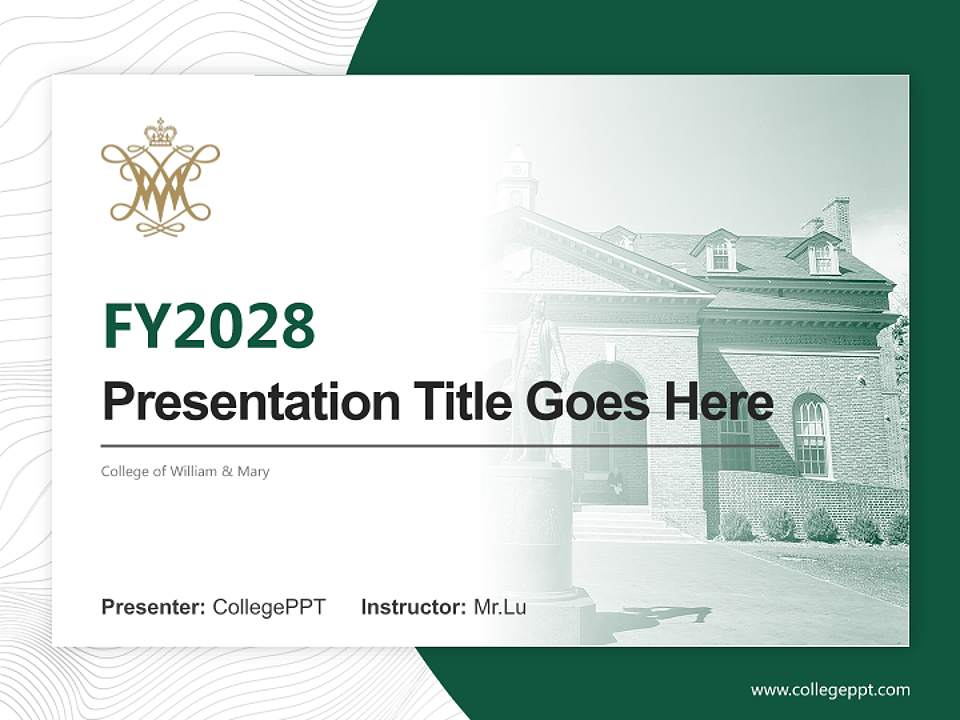 FY2028

Presentation Title Goes Here

College of William & Mary

Presenter: CollegePPT    Instructor: Mr.Lu

www.collegeppt.com